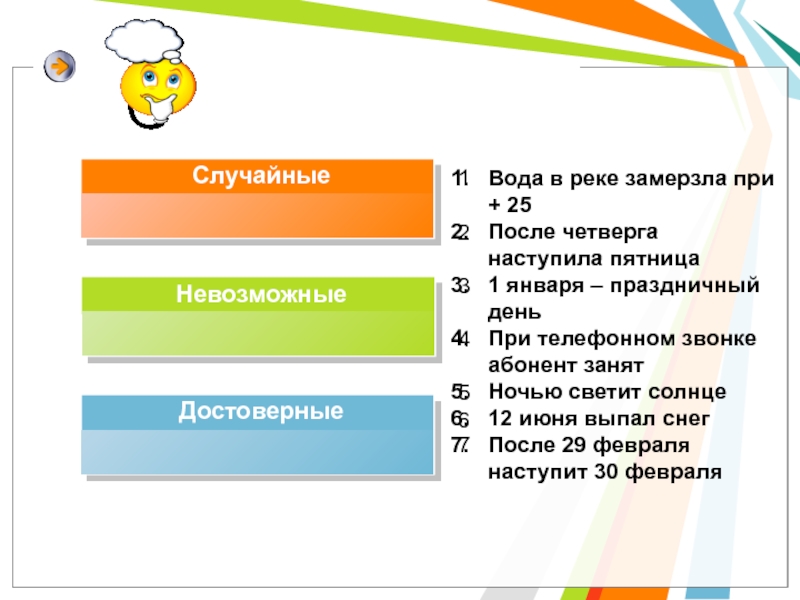 Случайные

Невозможные

Достоверные

1. Вода в реке замерзла при + 25
2. После четверга наступила пятница
3. 1 января – праздничный день
4. При телефонном звонке абонент занят
5. Ночью светит солнце
6. 12 июня выпал снег
7. После 29 февраля наступит 30 февраля